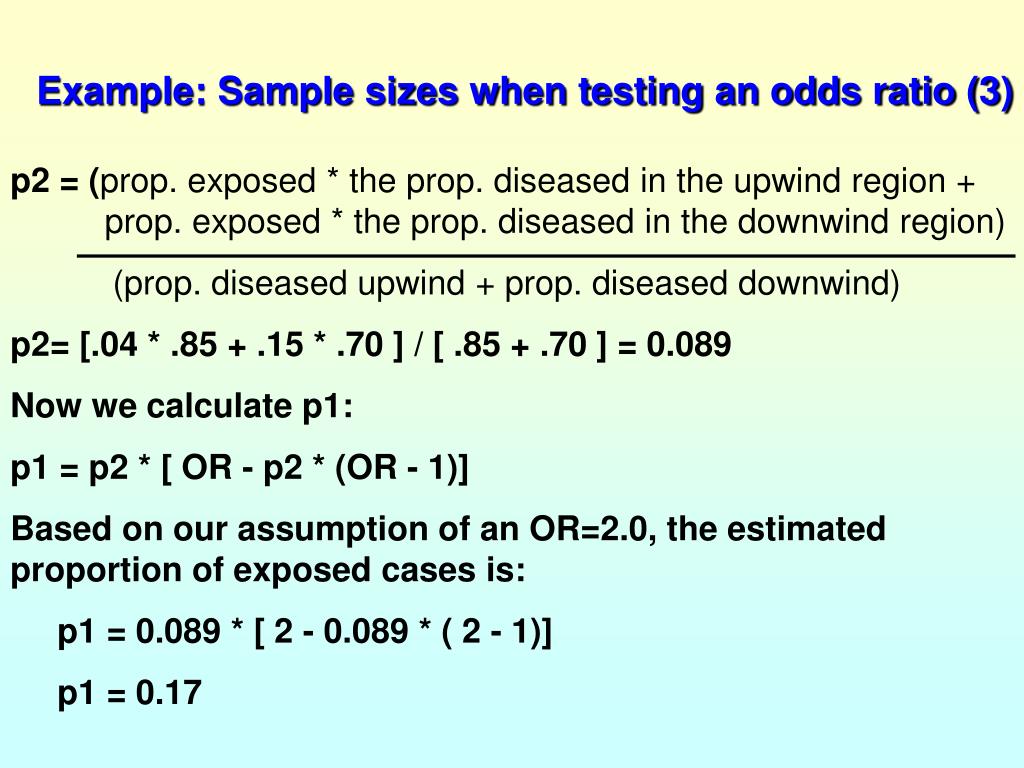 Example: Sample sizes when testing an odds ratio (3)

p2 = (prop. exposed * the prop. diseased in the upwind region + prop. exposed * the prop. diseased in the downwind region)

(prop. diseased upwind + prop. diseased downwind)

p2= [.04 * .85 + .15 * .70 ] / [ .85 + .70 ] = 0.089

Now we calculate p1:

p1 = p2 * [ OR - p2 * (OR - 1)]

Based on our assumption of an OR=2.0, the estimated proportion of exposed cases is:

p1 = 0.089 * [ 2 - 0.089 * ( 2 - 1)]

p1 = 0.17